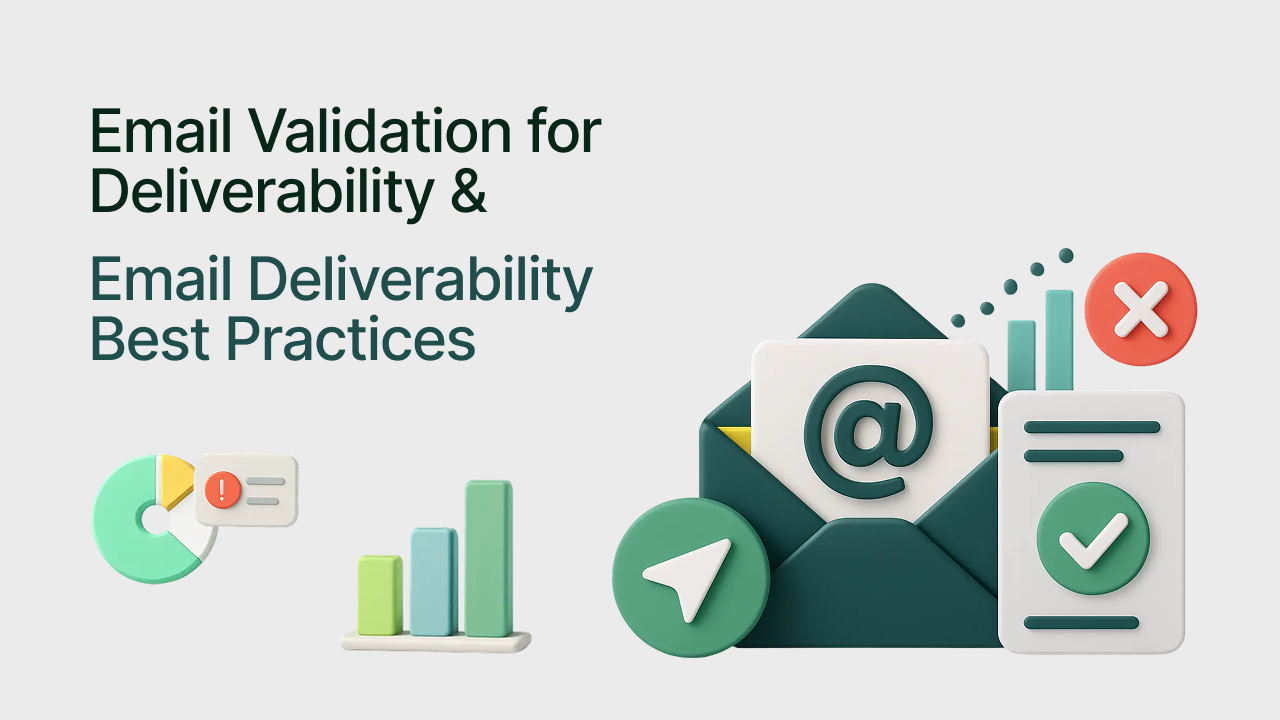 Email Validation for Deliverability &

Email Deliverability Best Practices

@